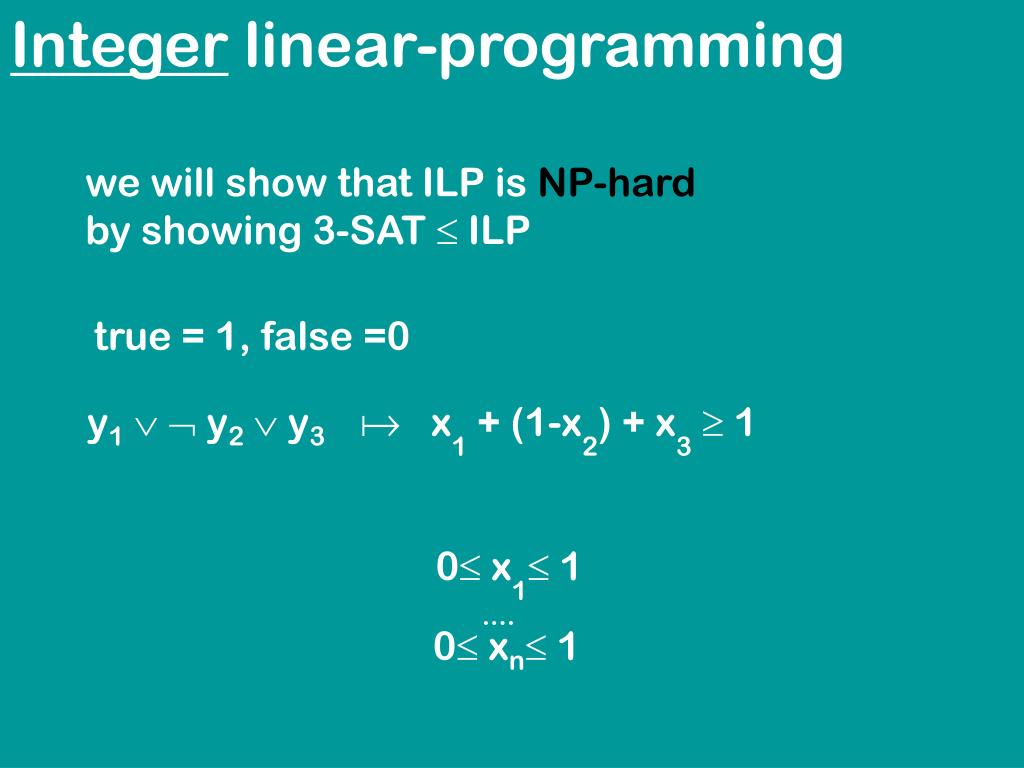 Integer linear-programming

we will show that ILP is NP-hard
by showing 3-SAT $\leq$ ILP

true = 1, false =0

$y_1 \vee \neg y_2 \vee y_3 \mapsto x_1 + (1-x_2) + x_3 \geq 1$

$0 \leq x_1 \leq 1$
....
$0 \leq x_n \leq 1$